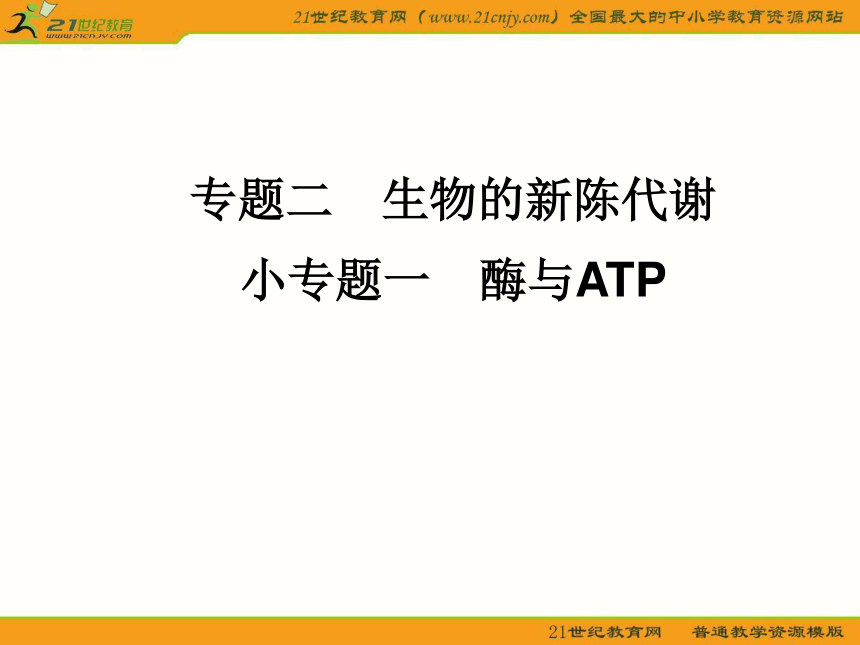 21世纪教育
www.21cnjy.com

21世纪教育网（www.21cnjy.com）全国最大的中小学教育资源网站

专题二　生物的新陈代谢

小专题一　酶与ATP

21世纪教育网　普通教学资源模版